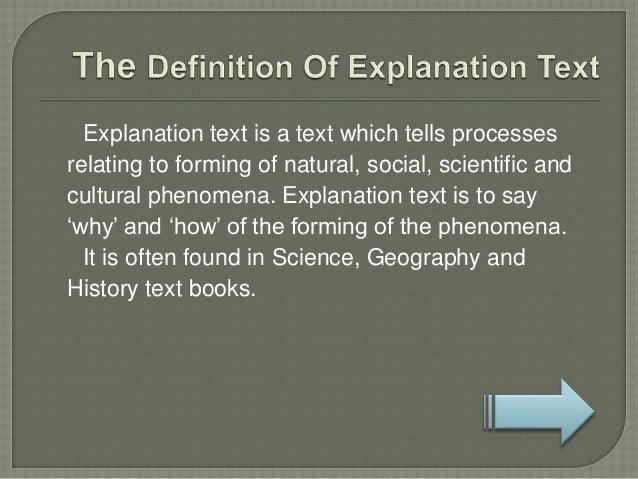 The Definition Of Explanation Text

Explanation text is a text which tells processes relating to forming of natural, social, scientific and cultural phenomena. Explanation text is to say ‘why’ and ‘how’ of the forming of the phenomena.

It is often found in Science, Geography and History text books.